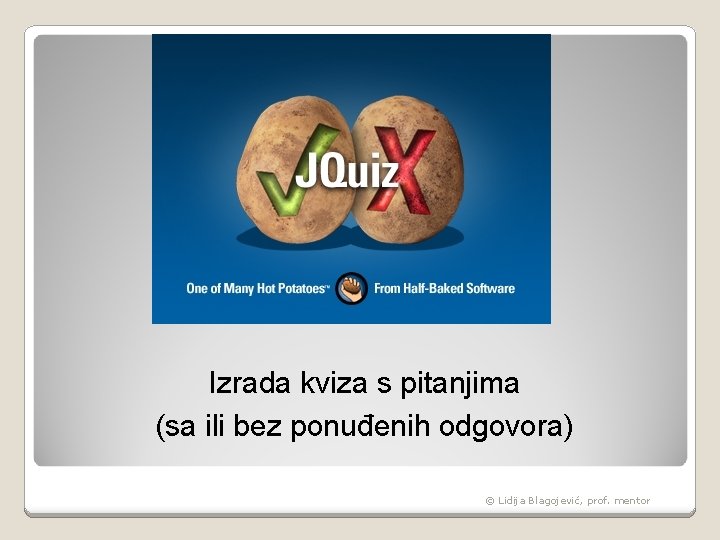 JQuiz

One of Many Hot Potatoes™ From Half-Baked Software

Izrada kviza s pitanjima
(sa ili bez ponuđenih odgovora)

© Lidija Blagojević, prof. mentor